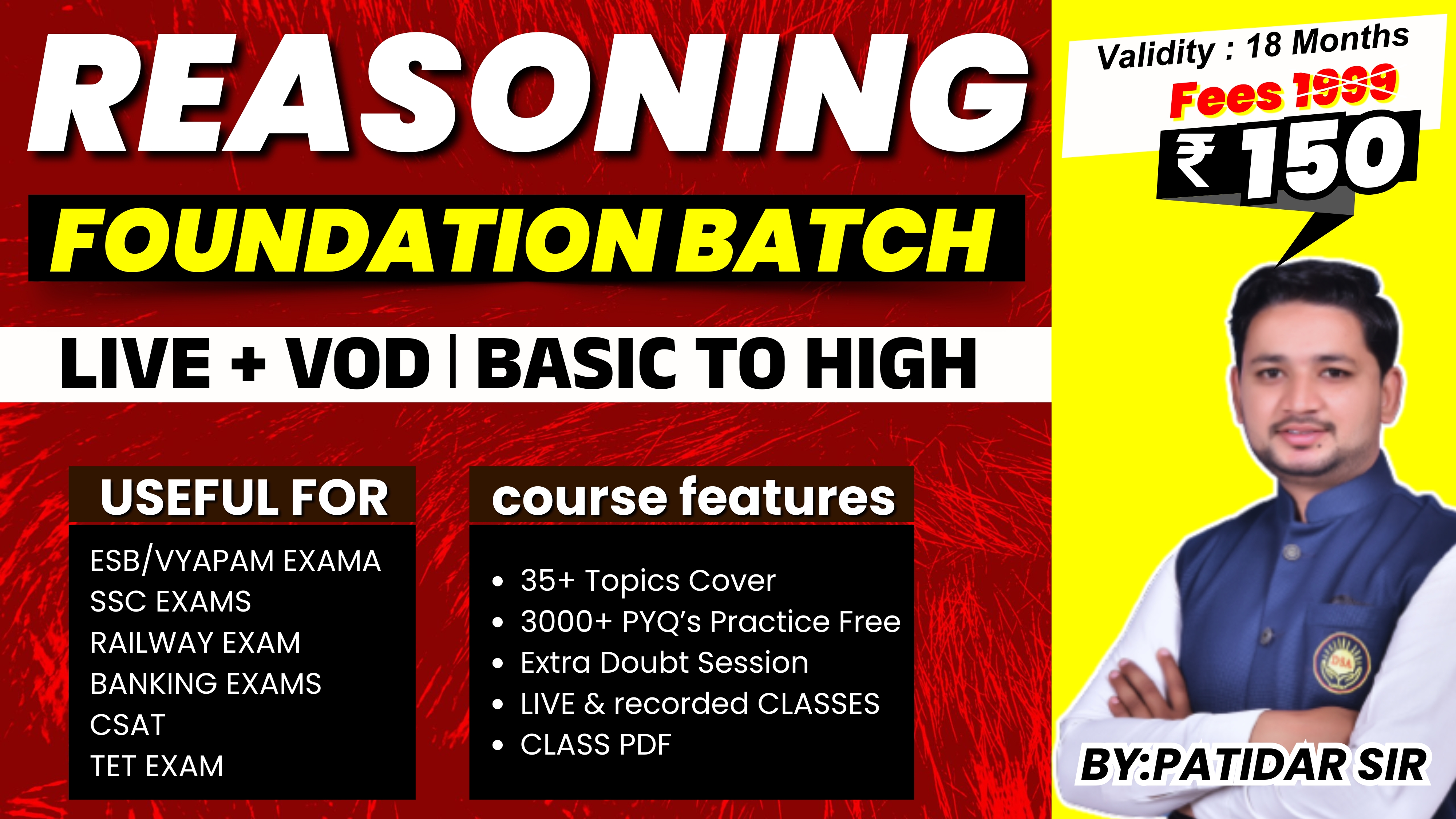 REASONING

FOUNDATION BATCH

LIVE + VOD | BASIC TO HIGH

USEFUL FOR

ESB/VYAPAM EXAMA
SSC EXAMS
RAILWAY EXAM
BANKING EXAMS
CSAT
TET EXAM

course features

• 35+ Topics Cover
• 3000+ PYQ's Practice Free
• Extra Doubt Session
• LIVE & recorded CLASSES
• CLASS PDF

Validity : 18 Months
Fees 1999
₹ 150

BY:PATIDAR SIR